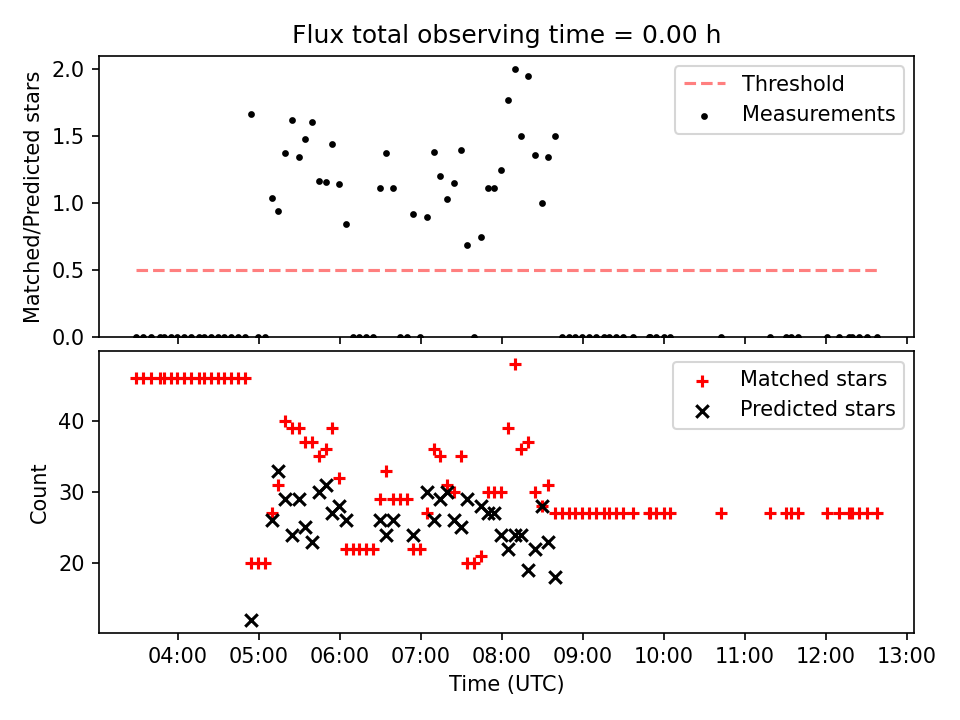 Flux total observing time = 0.00 h

Matched/Predicted stars

2.0
1.5
1.0
0.5
0.0

Threshold
Measurements

Count

40
30
20

Matched stars
Predicted stars

04:00 05:00 06:00 07:00 08:00 09:00 10:00 11:00 12:00 13:00

Time (UTC)